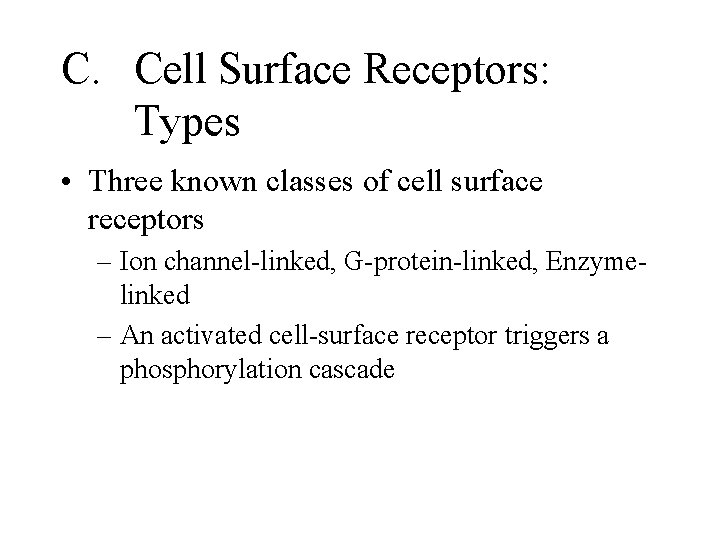 C. Cell Surface Receptors: Types

• Three known classes of cell surface receptors

– Ion channel-linked, G-protein-linked, Enzyme-linked

– An activated cell-surface receptor triggers a phosphorylation cascade